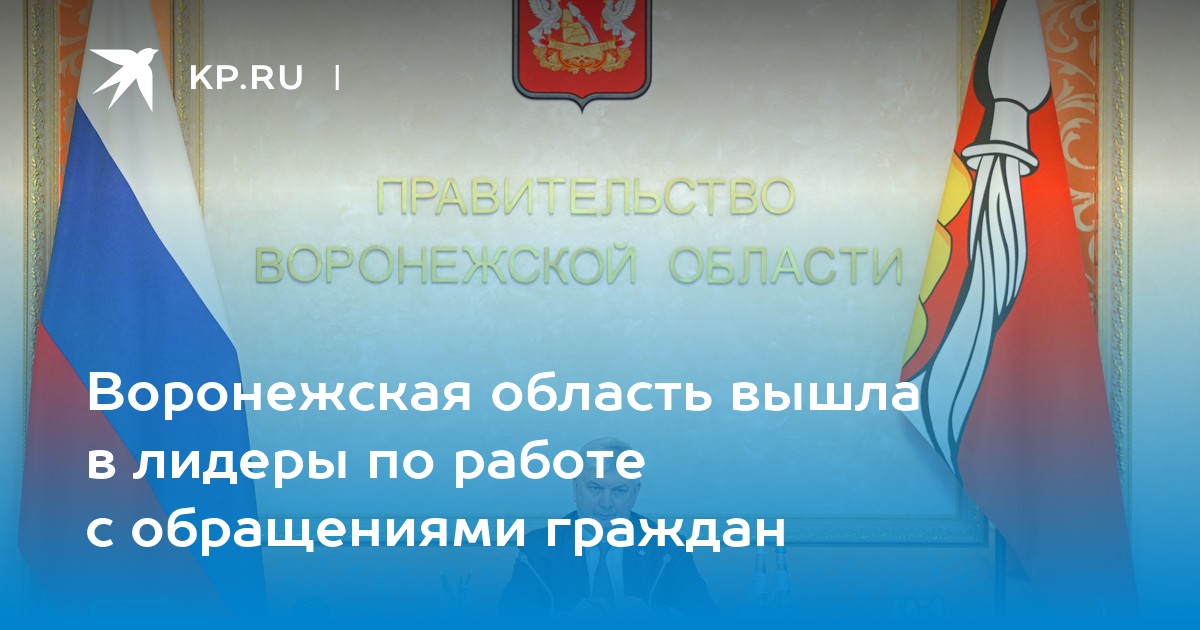 KP.RU |

ПРАВИТЕЛЬСТВО
ВОРОНЕЖСКОЙ ОБЛАСТИ

Воронежская область вышла в лидеры по работе с обращениями граждан